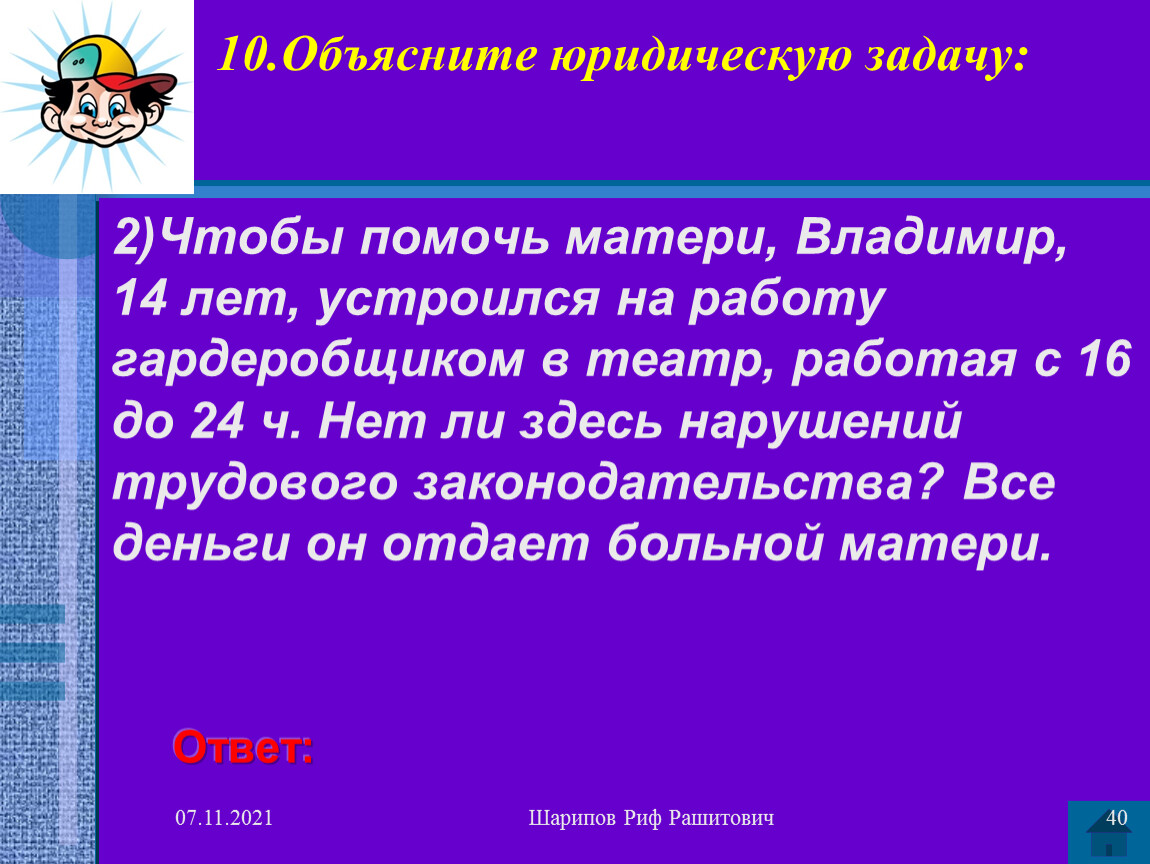 10.Объясните юридическую задачу:

2)Чтобы помочь матери, Владимир, 14 лет, устроился на работу гардеробщиком в театр, работая с 16 до 24 ч. Нет ли здесь нарушений трудового законодательства? Все деньги он отдает больной матери.

Ответ:

07.11.2021

Шарипов Риф Рашитович

40